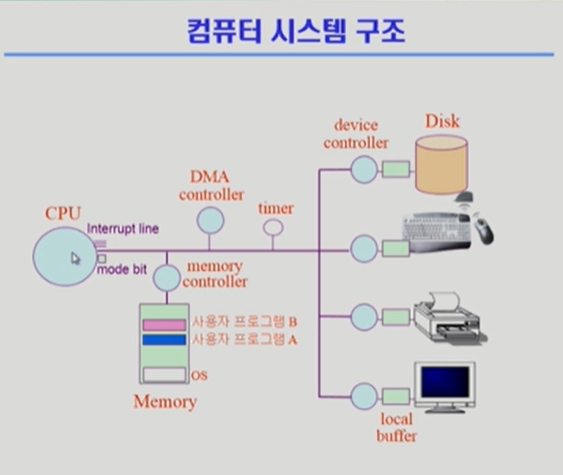 컴퓨터 시스템 구조

CPU

Interrupt line

mode bit

DMA controller

timer

memory controller

사용자 프로그램 B

사용자 프로그램 A

OS

Memory

device controller

Disk

local buffer